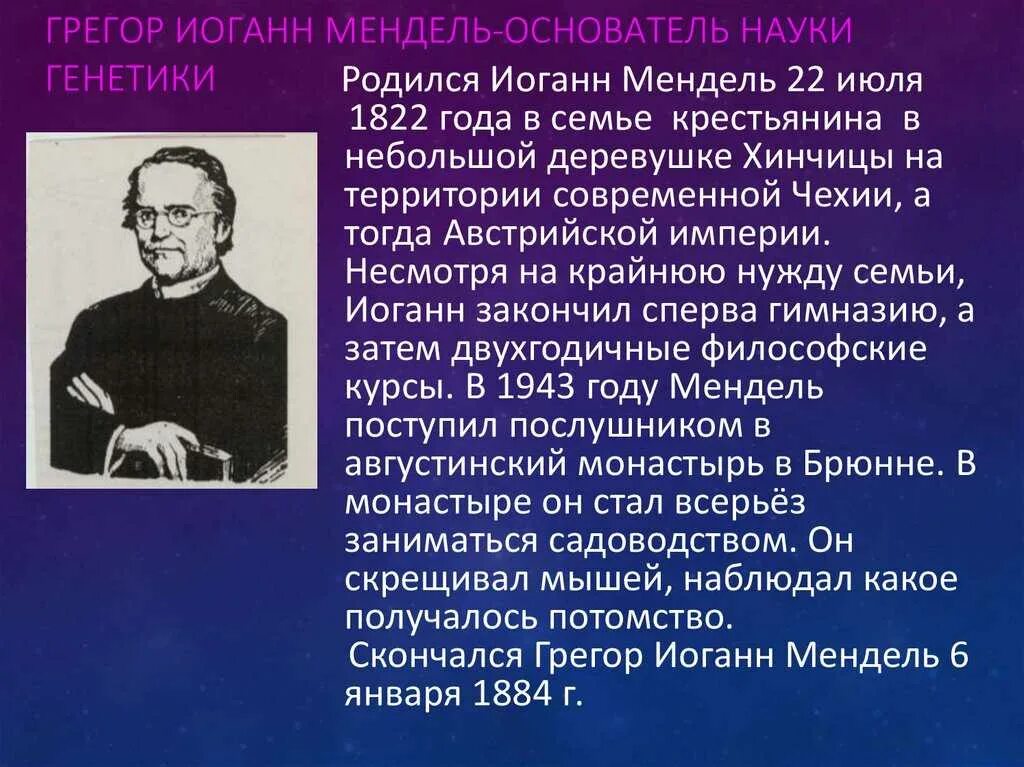 ГРЕГОР ИОГАНН МЕНДЕЛЬ-ОСНОВАТЕЛЬ НАУКИ ГЕНЕТИКИ

Родился Иоганн Мендель 22 июля 1822 года в семье крестьянина в небольшой деревушке Хинчицы на территории современной Чехии, а тогда Австрийской империи. Несмотря на крайнюю нужду семьи, Иоганн закончил сперва гимназию, а затем двухгодичные философские курсы. В 1943 году Мендель поступил послушником в августинский монастырь в Брюнне. В монастыре он стал всерьёз заниматься садоводством. Он скрещивал мышей, наблюдал какое получалось потомство.

Скончался Грегор Иоганн Мендель 6 января 1884 г.